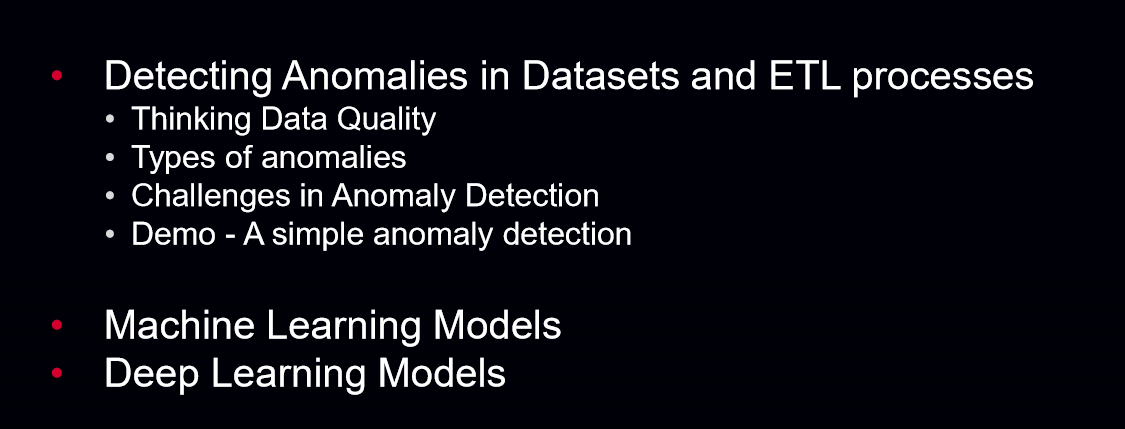 • Detecting Anomalies in Datasets and ETL processes
  • Thinking Data Quality
  • Types of anomalies
  • Challenges in Anomaly Detection
  • Demo - A simple anomaly detection

• Machine Learning Models
• Deep Learning Models